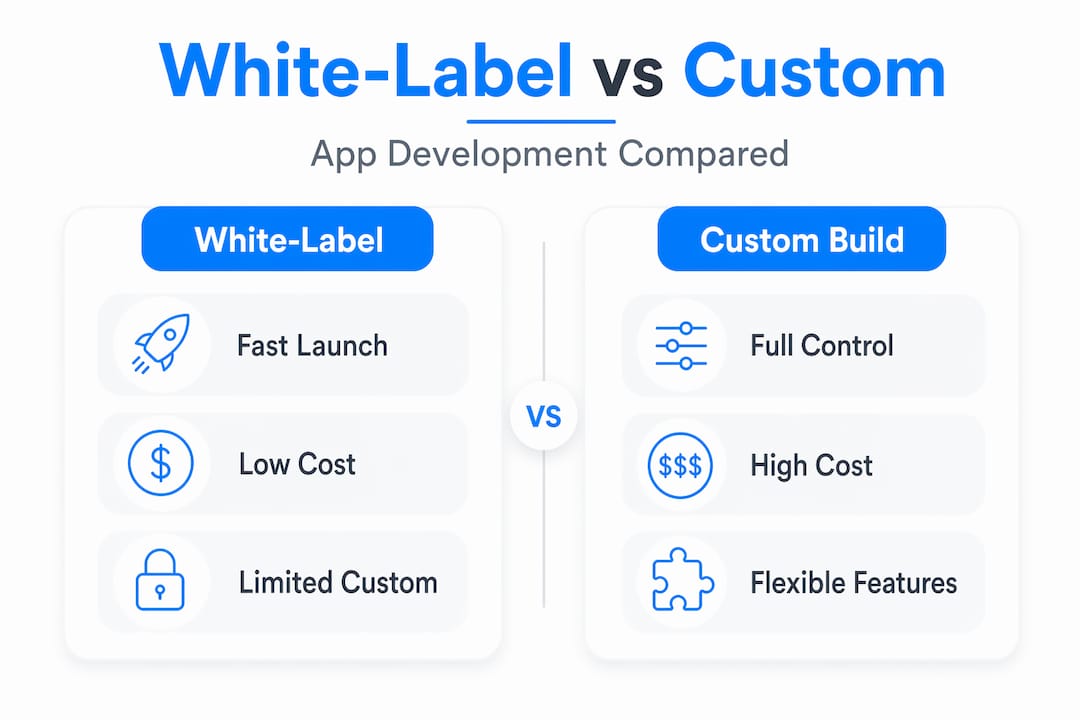 White-Label vs Custom

App Development Compared

White-Label

Fast Launch

$ Low Cost

Limited Custom

VS

Custom Build

Full Control

$$$ High Cost

Flexible Features